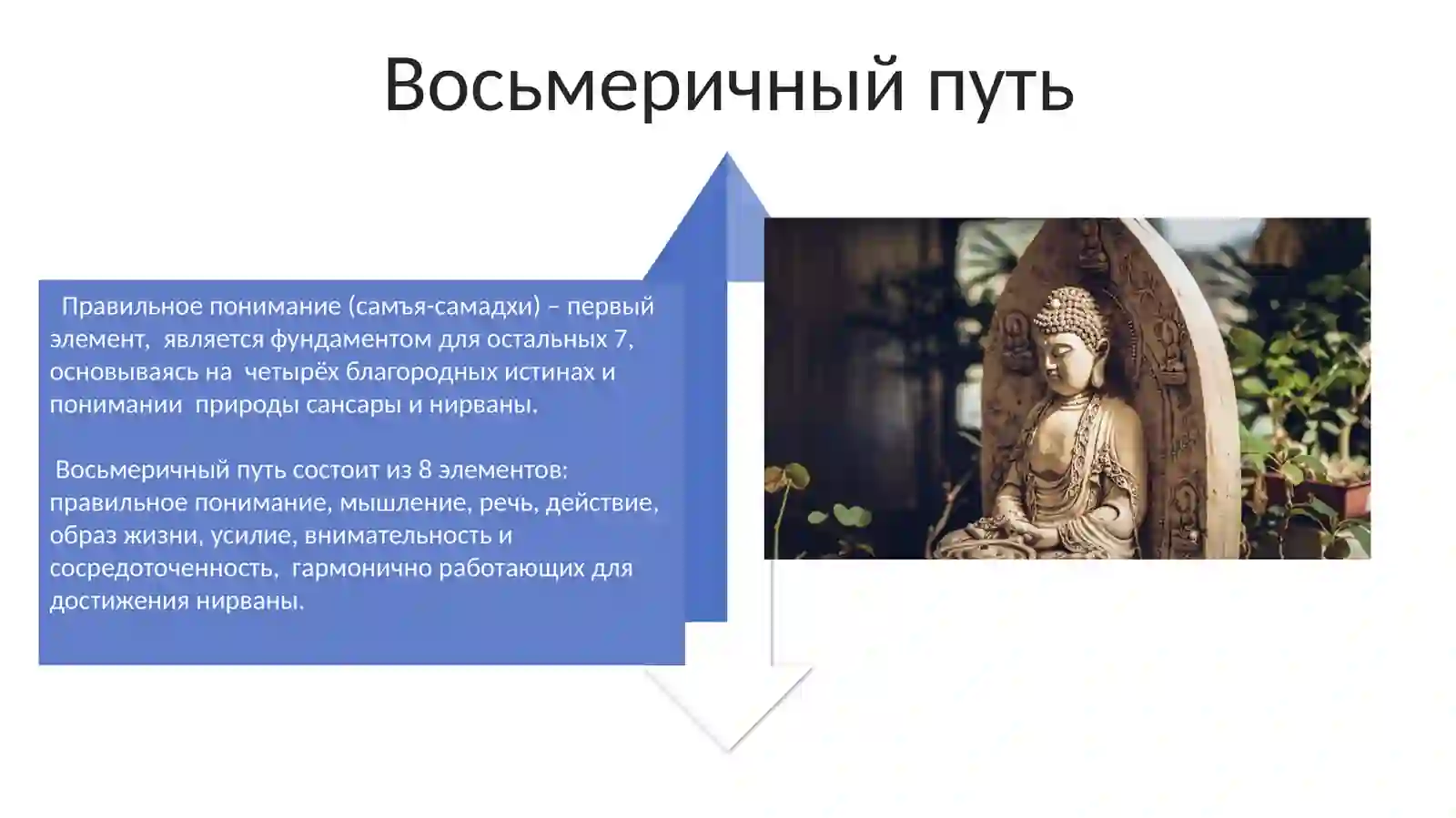 Восьмеричный путь

Правильное понимание (самъя-самадхи) – первый элемент, является фундаментом для остальных 7, основываясь на четырёх благородных истинах и понимании природы сансары и нирваны.

Восьмеричный путь состоит из 8 элементов: правильное понимание, мышление, речь, действие, образ жизни, усилие, внимательность и сосредоточенность, гармонично работающих для достижения нирваны.